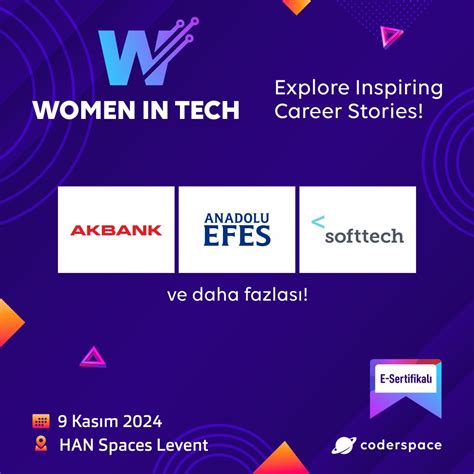 W
WOMEN IN TECH

Explore Inspiring Career Stories!

AKBANK

ANADOLU EFES

< softtech

ve daha fazlası!

E-Sertifikalı

9 Kasım 2024
HAN Spaces Levent

coderspace